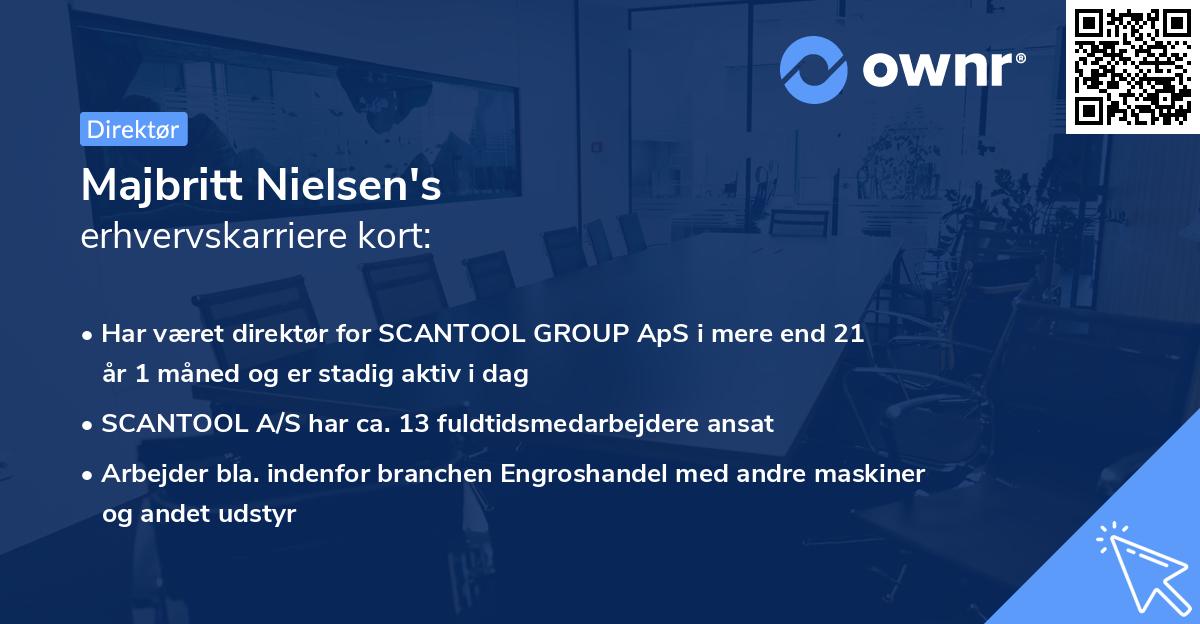 ownr®

Direktør

Majbritt Nielsen's
erhvervskarriere kort:

• Har været direktør for SCANTOOL GROUP ApS i mere end 21 år 1 måned og er stadig aktiv i dag
• SCANTOOL A/S har ca. 13 fuldtidsmedarbejdere ansat
• Arbejder bla. indenfor branchen Engroshandel med andre maskiner og andet udstyr